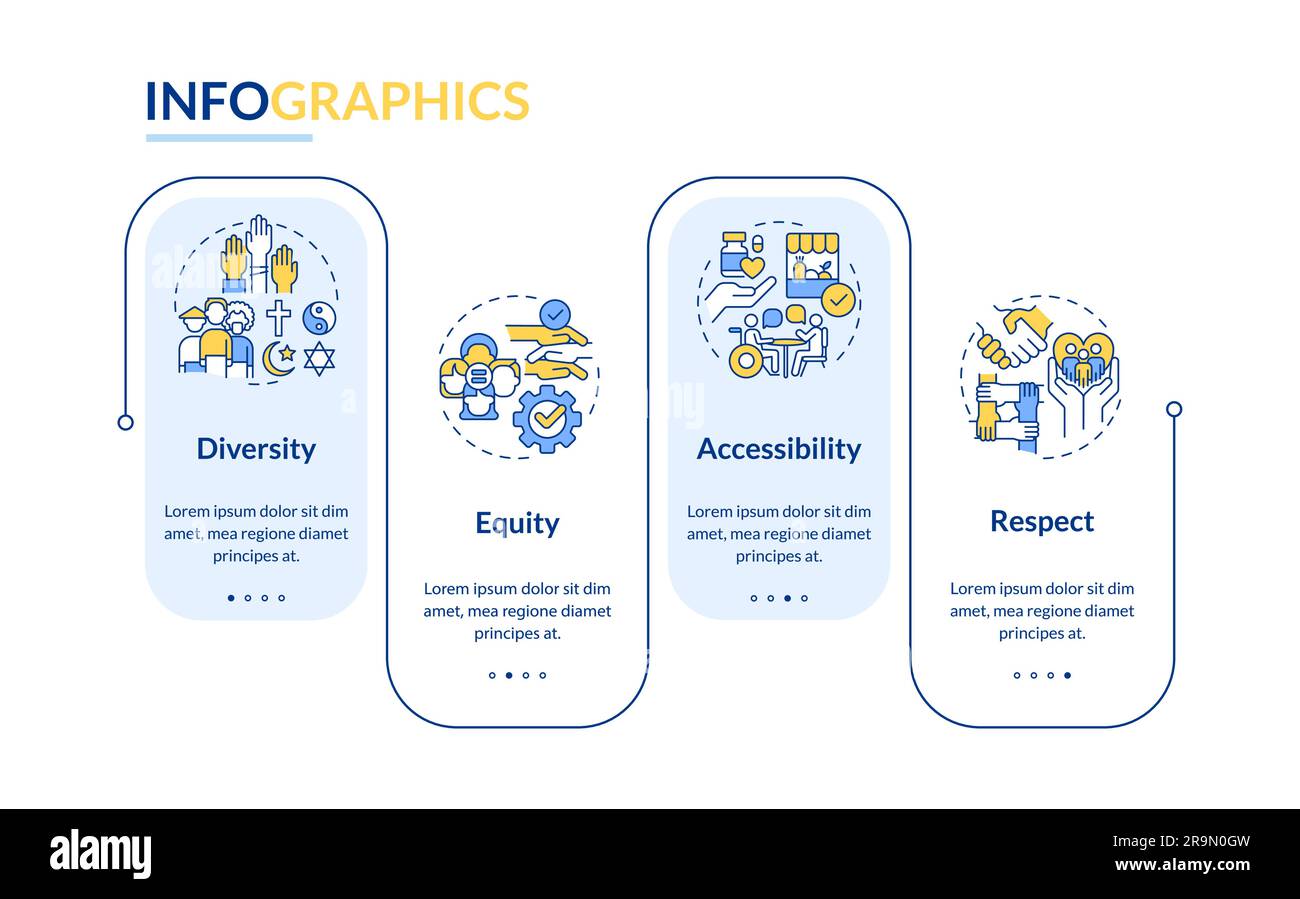 INFOGRAPHICS

Diversity

Lorem ipsum dolor sit dim amet, mea regione diamet principes at.

Equity

Lorem ipsum dolor sit dim amet, mea regione diamet principes at.

Accessibility

Lorem ipsum dolor sit dim amet, mea regione diamet principes at.

Respect

Lorem ipsum dolor sit dim amet, mea regione diamet principes at.

alamy

Image ID: 2R9N0GW
www.alamy.com